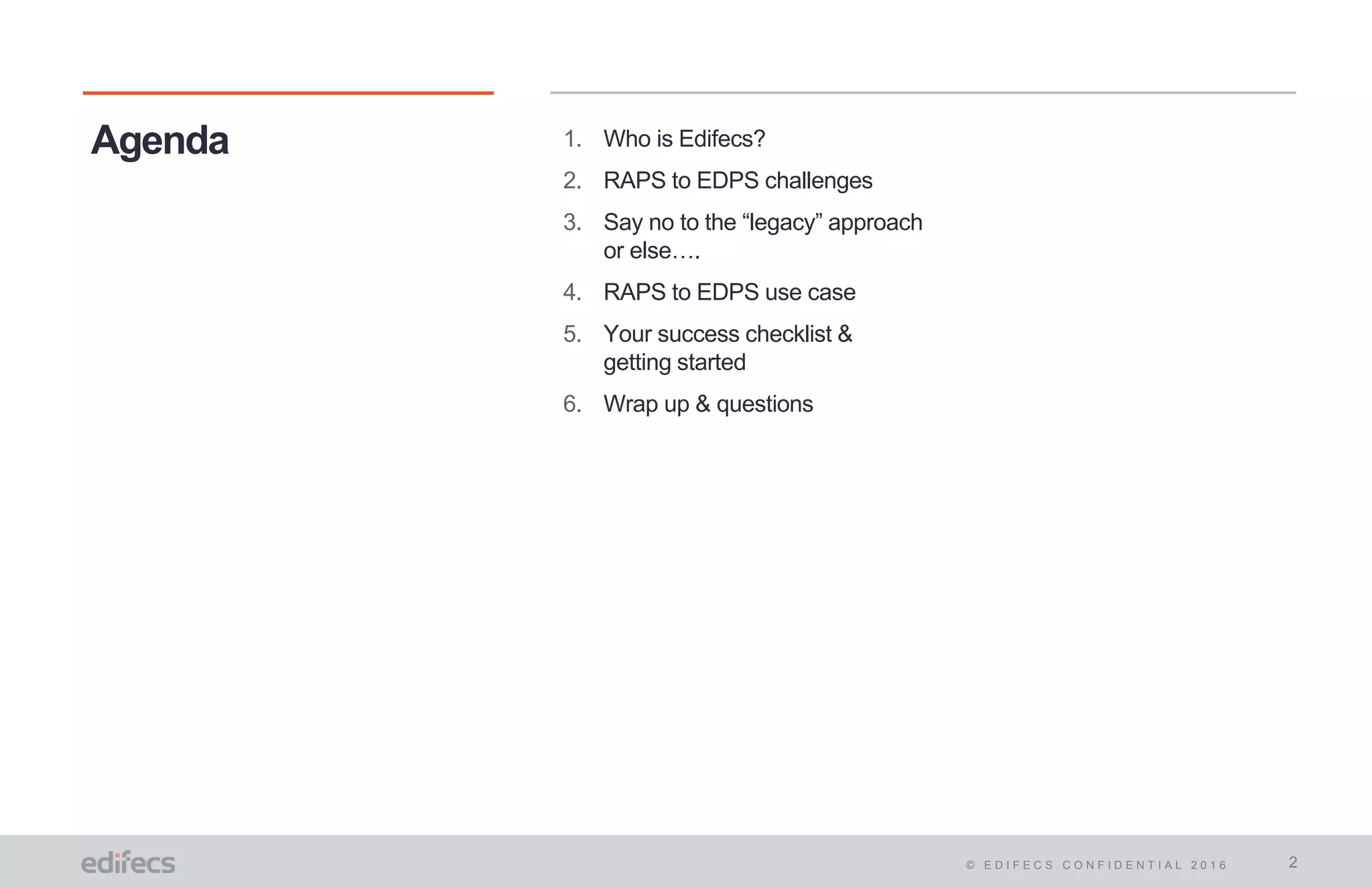 Agenda

1. Who is Edifecs?
2. RAPS to EDPS challenges
3. Say no to the “legacy” approach or else….
4. RAPS to EDPS use case
5. Your success checklist & getting started
6. Wrap up & questions

edifecs

© EDIFECS CONFIDENTIAL 2016

2